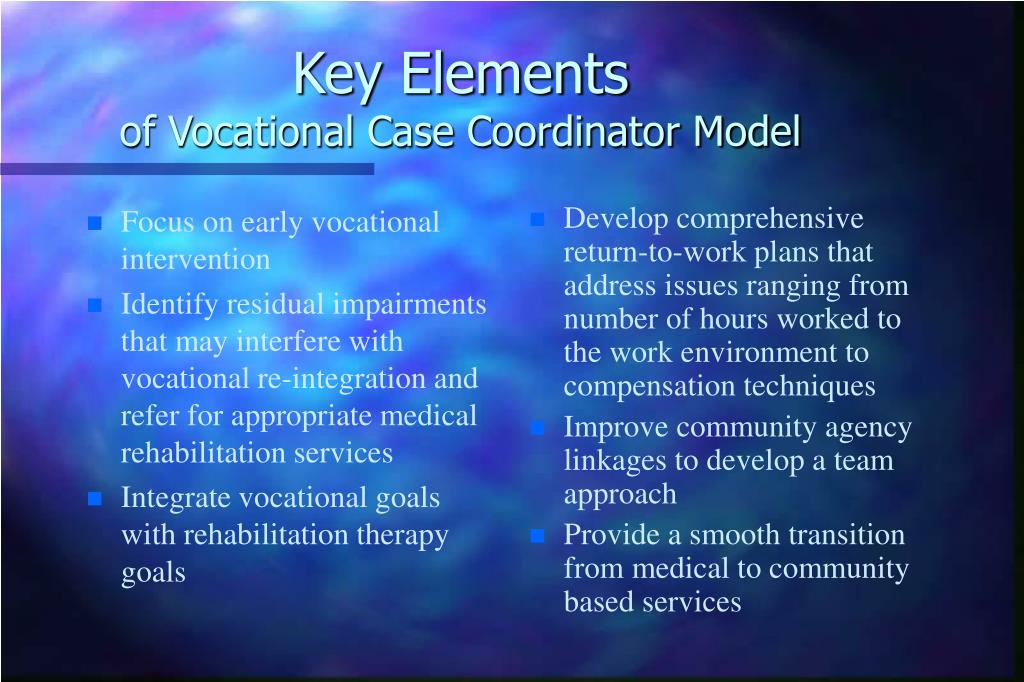 Key Elements
of Vocational Case Coordinator Model

- Focus on early vocational intervention
- Identify residual impairments that may interfere with vocational re-integration and refer for appropriate medical rehabilitation services
- Integrate vocational goals with rehabilitation therapy goals

- Develop comprehensive return-to-work plans that address issues ranging from number of hours worked to the work environment to compensation techniques
- Improve community agency linkages to develop a team approach
- Provide a smooth transition from medical to community based services